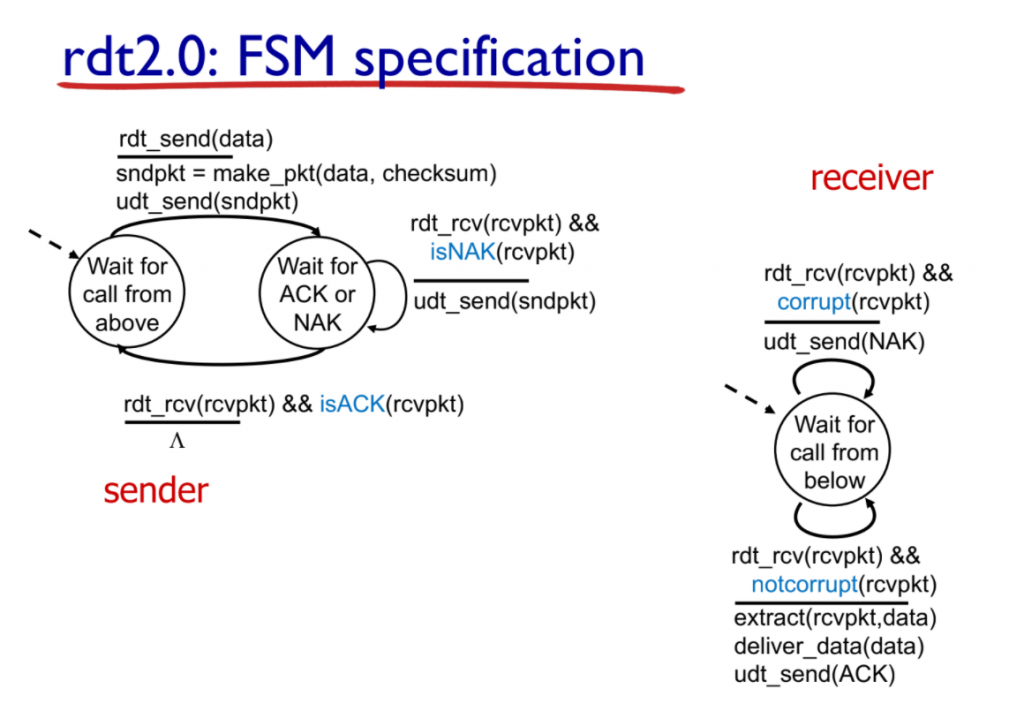 rdt2.0: FSM specification

rdt_send(data)
sndpkt = make_pkt(data, checksum)
udt_send(sndpkt)

Wait for call from above

Wait for ACK or NAK

rdt_rcv(rcvpkt) && isNAK(rcvpkt)
udt_send(sndpkt)

rdt_rcv(rcvpkt) && isACK(rcvpkt)
$\Lambda$

sender

receiver

rdt_rcv(rcvpkt) && corrupt(rcvpkt)
udt_send(NAK)

Wait for call from below

rdt_rcv(rcvpkt) && notcorrupt(rcvpkt)
extract(rcvpkt,data)
deliver_data(data)
udt_send(ACK)